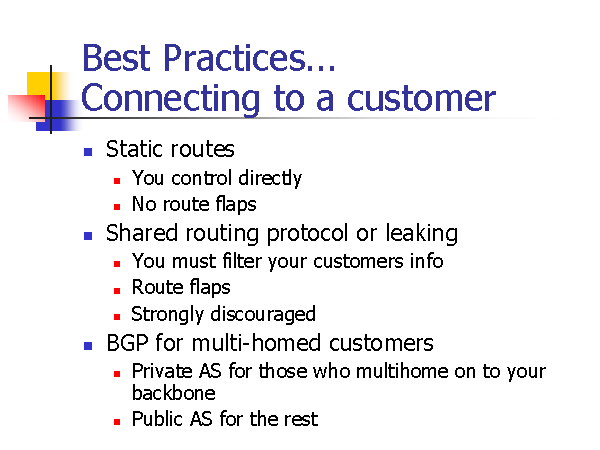 Best Practices…
Connecting to a customer

- Static routes
  - You control directly
  - No route flaps
- Shared routing protocol or leaking
  - You must filter your customers info
  - Route flaps
  - Strongly discouraged
- BGP for multi-homed customers
  - Private AS for those who multihome on to your backbone
  - Public AS for the rest